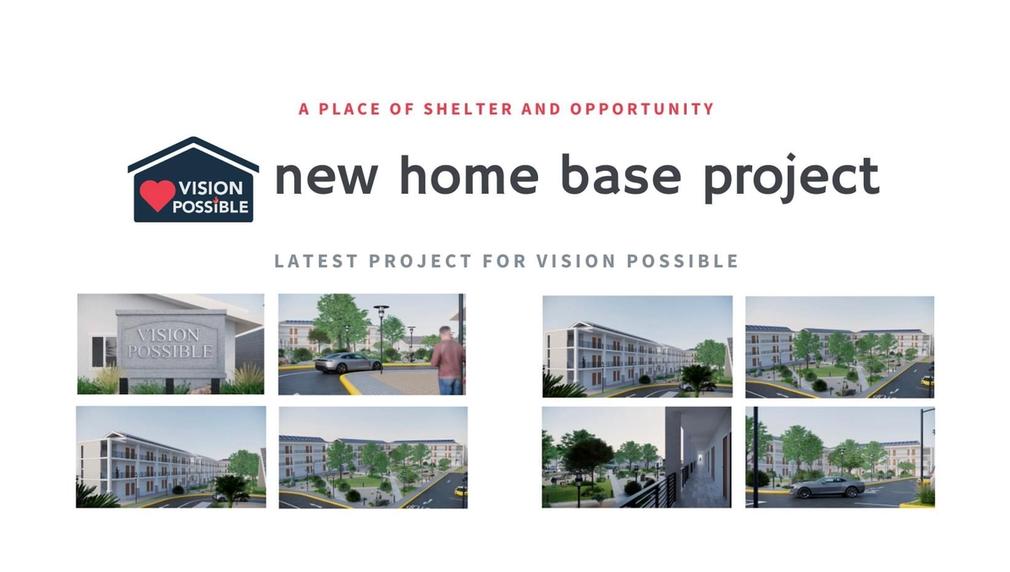 A PLACE OF SHELTER AND OPPORTUNITY

VISION POSSIBLE

new home base project

LATEST PROJECT FOR VISION POSSIBLE

VISION POSSIBLE